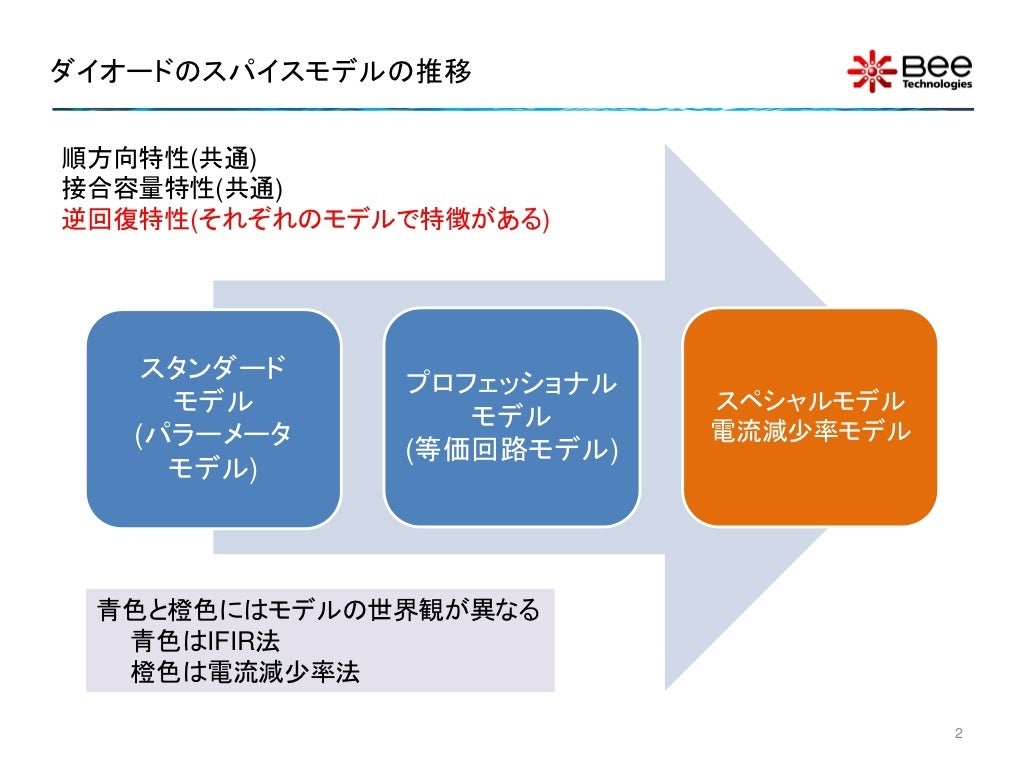 ダイオードのスパイスモデルの推移

Bee Technologies

順方向特性(共通)
接合容量特性(共通)
逆回復特性(それぞれのモデルで特徴がある)

スタンダード モデル (パラーメータ モデル)

プロフェッショナル モデル (等価回路モデル)

スペシャルモデル 電流減少率モデル

青色と橙色にはモデルの世界観が異なる
青色はIFIR法
橙色は電流減少率法

2